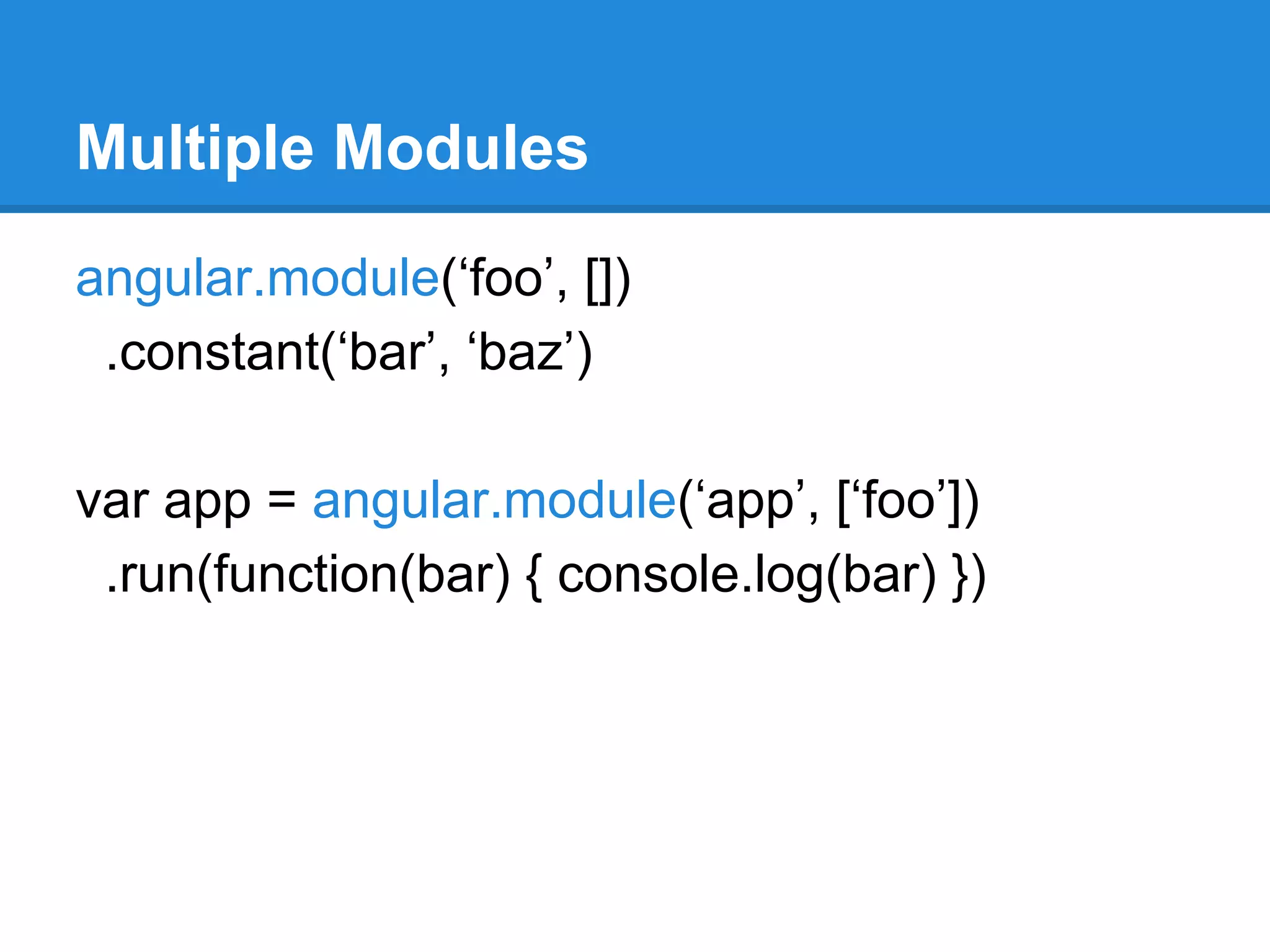 Multiple Modules

angular.module(‘foo’, [])
.constant(‘bar’, ‘baz’)

var app = angular.module(‘app’, [‘foo’])
.run(function(bar) { console.log(bar) })